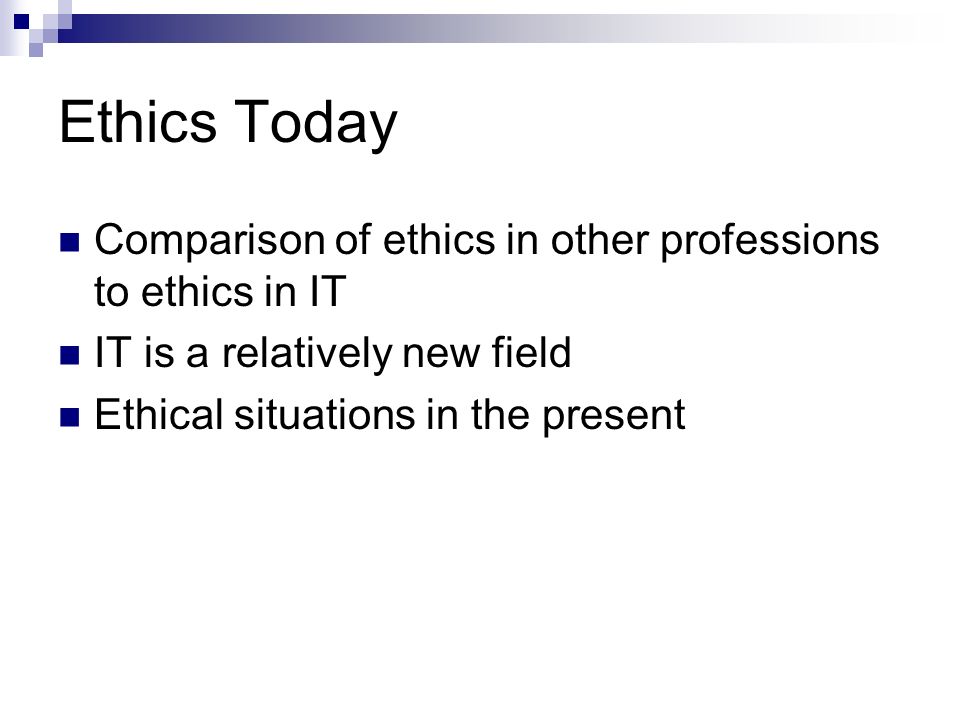 Ethics Today

- Comparison of ethics in other professions to ethics in IT
- IT is a relatively new field
- Ethical situations in the present